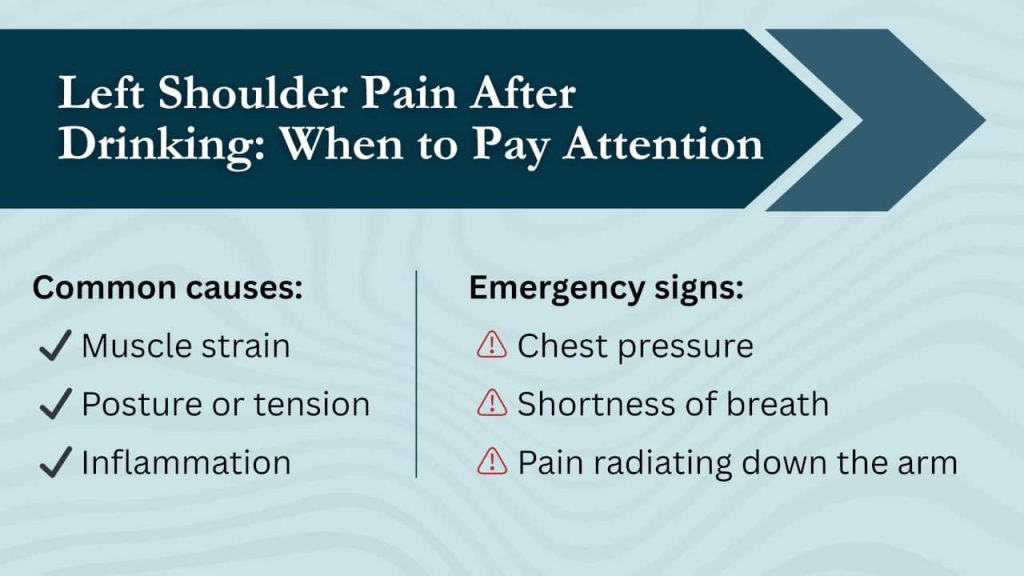 Left Shoulder Pain After Drinking: When to Pay Attention

Common causes:
✓ Muscle strain
✓ Posture or tension
✓ Inflammation

Emergency signs:
⚠ Chest pressure
⚠ Shortness of breath
⚠ Pain radiating down the arm